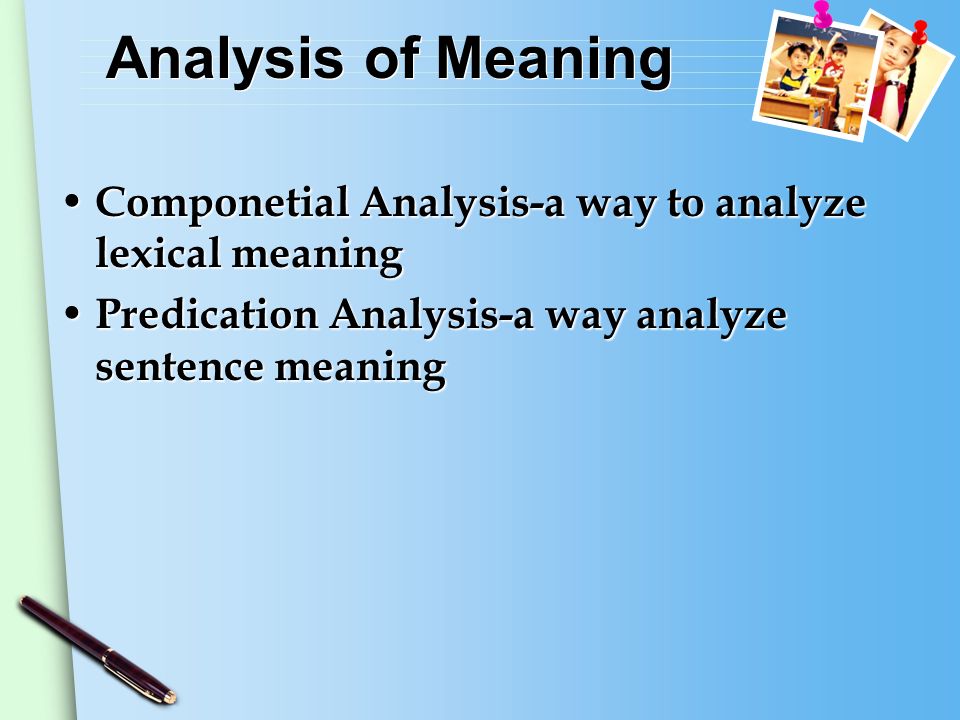 Analysis of Meaning

• Componetial Analysis-a way to analyze lexical meaning
• Predication Analysis-a way analyze sentence meaning